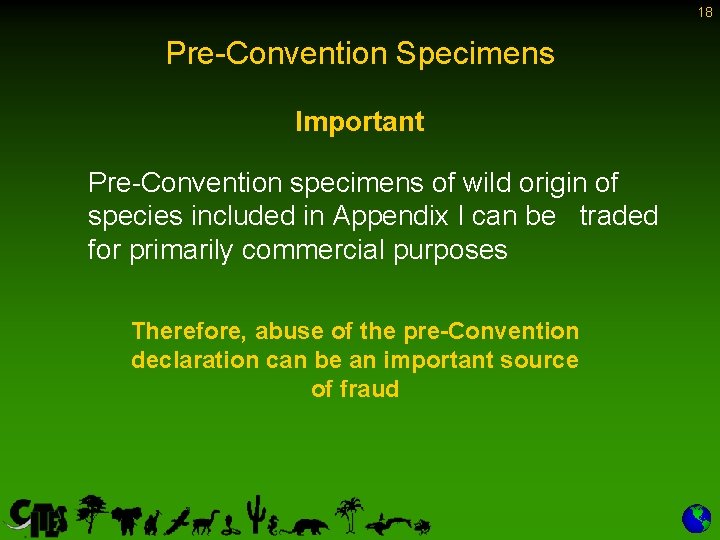 18

Pre-Convention Specimens

Important

Pre-Convention specimens of wild origin of species included in Appendix I can be traded for primarily commercial purposes

Therefore, abuse of the pre-Convention declaration can be an important source of fraud

CITES